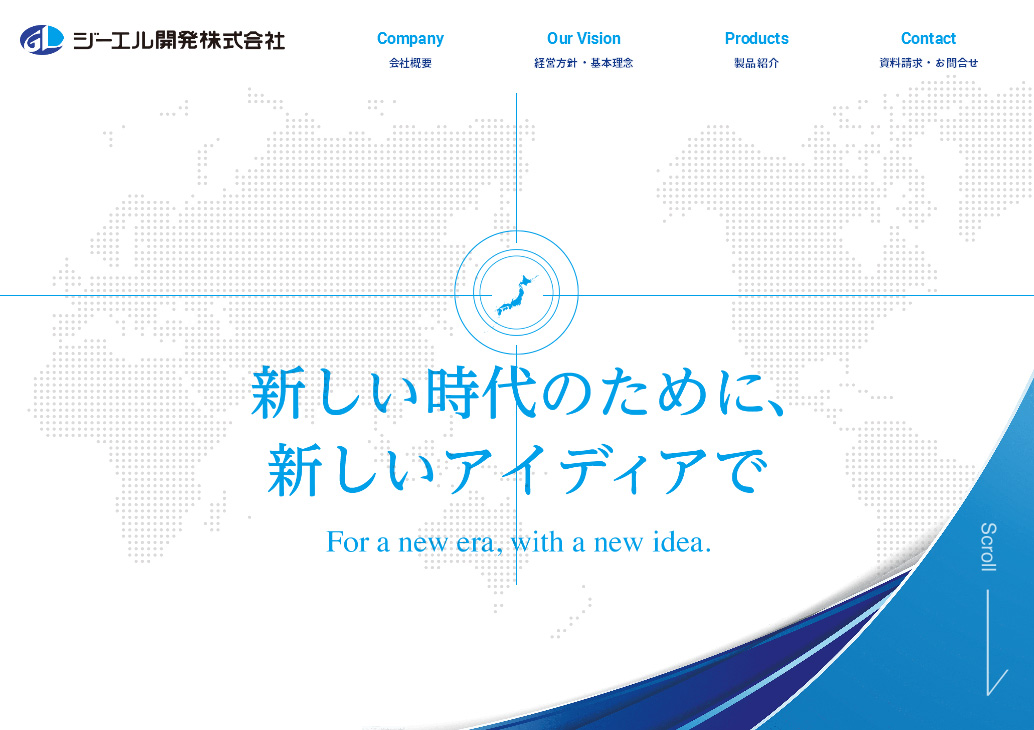 GL ジーエル開発株式会社

Company
会社概要

Our Vision
経営方針・基本理念

Products
製品紹介

Contact
資料請求・お問合せ

新しい時代のために、
新しいアイディアで

For a new era, with a new idea.

Scroll